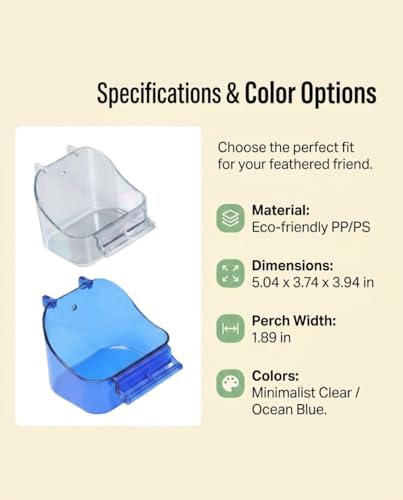 Specifications & Color Options

Choose the perfect fit for your feathered friend.

Material:
Eco-friendly PP/PS

Dimensions:
5.04 x 3.74 x 3.94 in

Perch Width:
1.89 in

Colors:
Minimalist Clear / Ocean Blue.